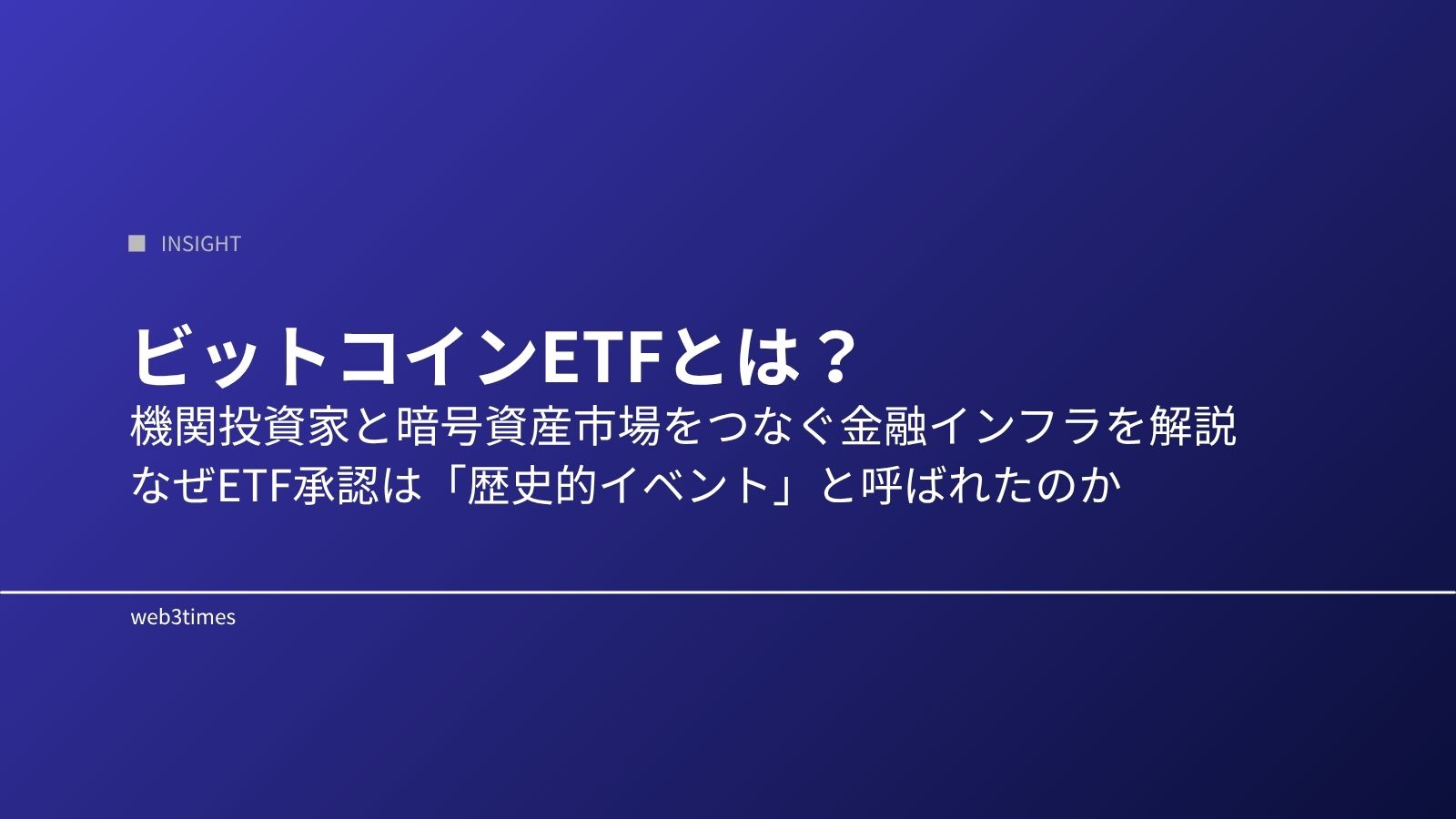 INSIGHT

ビットコインETFとは？
機関投資家と暗号資産市場をつなぐ金融インフラを解説
なぜETF承認は「歴史的イベント」と呼ばれたのか

web3times